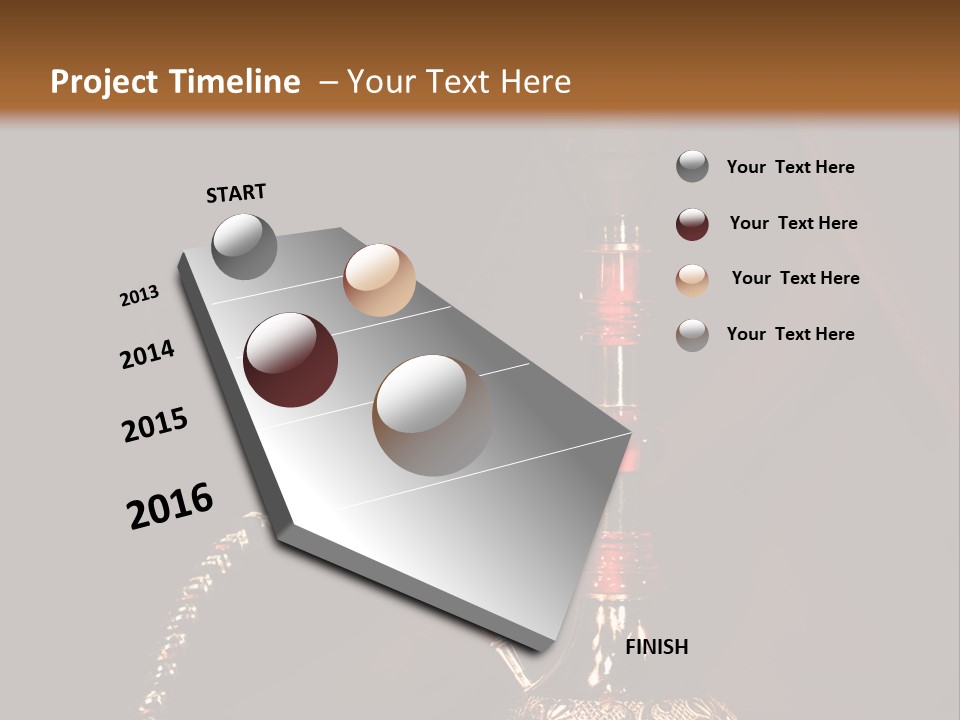 Project Timeline – Your Text Here

START

2013

2014

2015

2016

FINISH

Your Text Here

Your Text Here

Your Text Here

Your Text Here